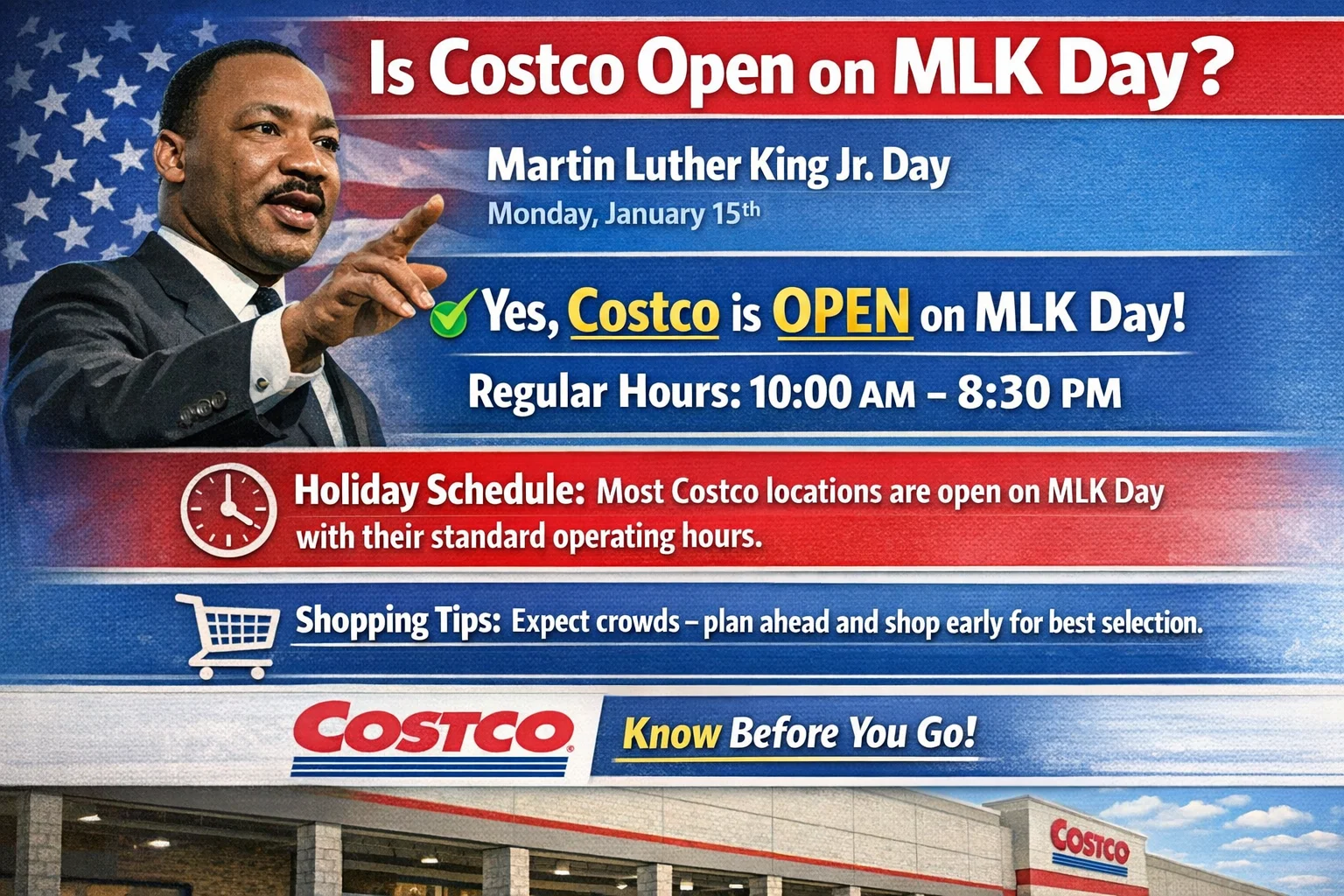 Is Costco Open on MLK Day?

Martin Luther King Jr. Day
Monday, January 15th

Yes, Costco is OPEN on MLK Day!

Regular Hours: 10:00 AM – 8:30 PM

Holiday Schedule: Most Costco locations are open on MLK Day with their standard operating hours.

Shopping Tips: Expect crowds – plan ahead and shop early for best selection.

COSTCO

Know Before You Go!

COSTCO